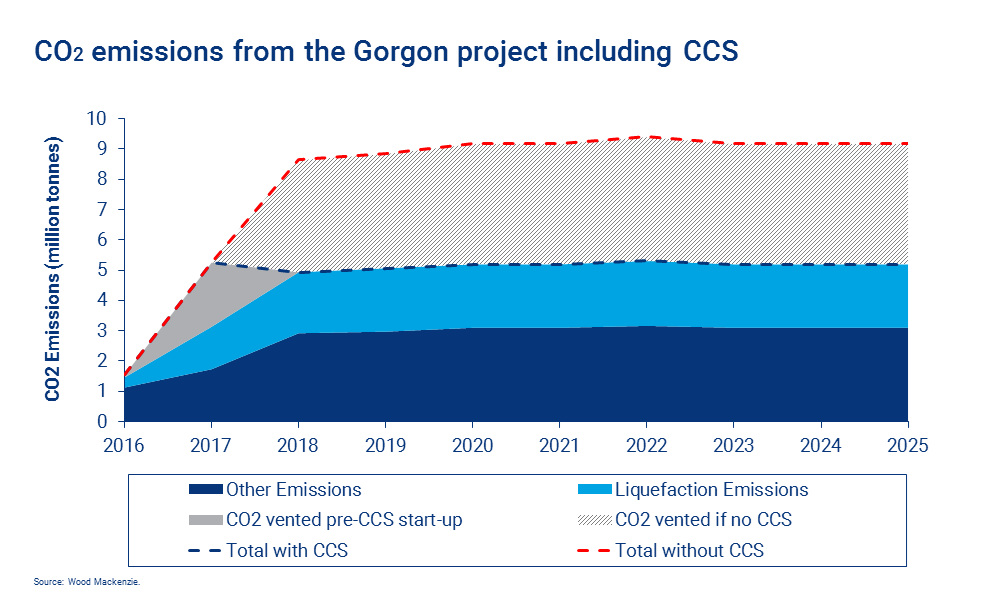 $CO_2$ emissions from the Gorgon project including CCS

CO2 Emissions (million tonnes)

10
9
8
7
6
5
4
3
2
1
0

2016 2017 2018 2019 2020 2021 2022 2023 2024 2025

Other Emissions
Liquefaction Emissions
CO2 vented pre-CCS start-up
CO2 vented if no CCS
Total with CCS
Total without CCS

Source: Wood Mackenzie.